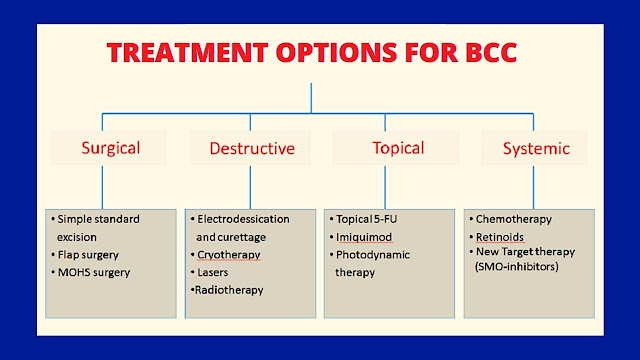 TREATMENT OPTIONS FOR BCC

Surgical

Destructive

Topical

Systemic

• Simple standard excision
• Flap surgery
• MOHS surgery

• Electrodessication and curettage
• Cryotherapy
• Lasers
•Radiotherapy

• Topical 5-FU
• Imiquimod
• Photodynamic therapy

• Chemotherapy
• Retinoids
• New Target therapy (SMO-inhibitors)